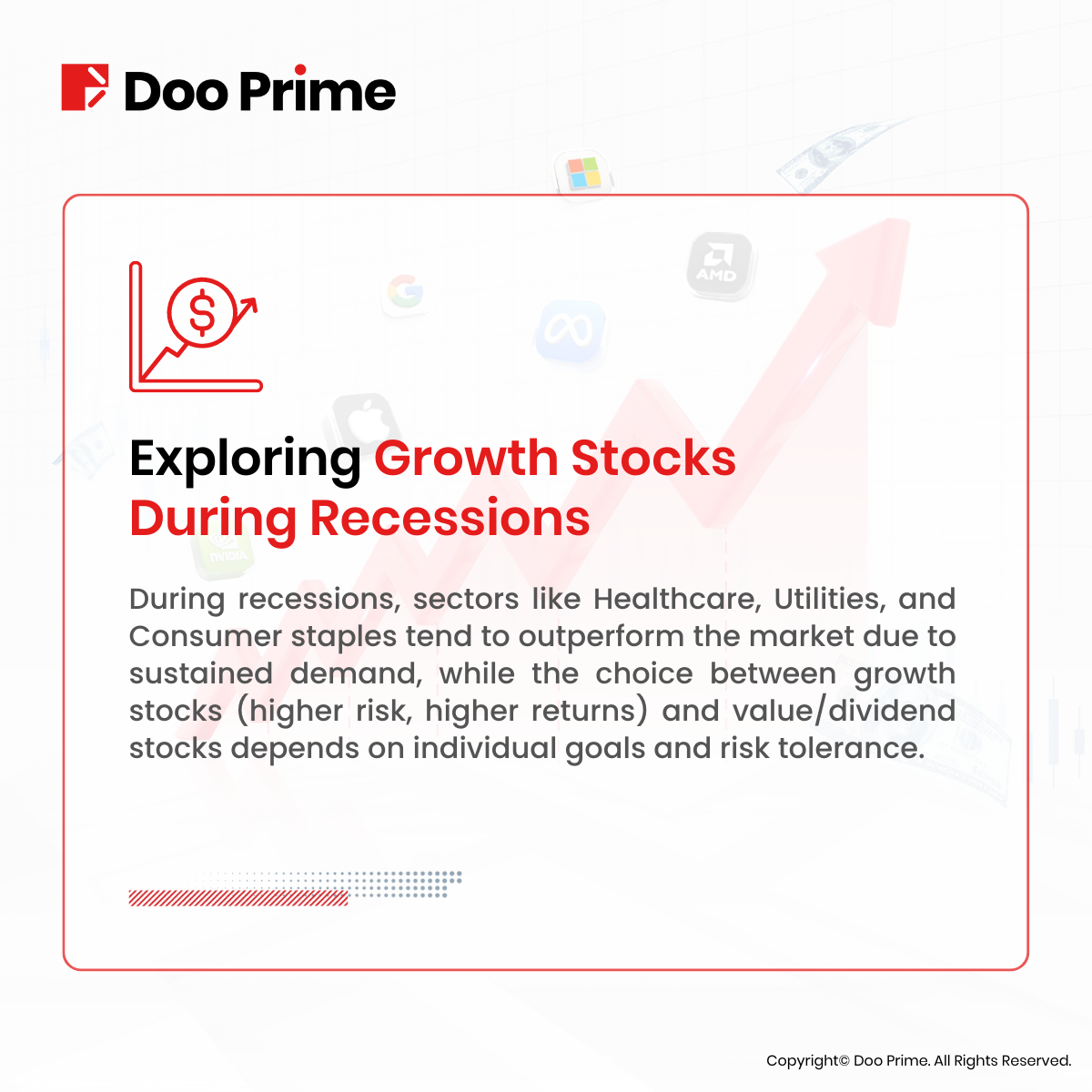 Doo Prime

AMD

NVIDIA

Exploring Growth Stocks During Recessions

During recessions, sectors like Healthcare, Utilities, and Consumer staples tend to outperform the market due to sustained demand, while the choice between growth stocks (higher risk, higher returns) and value/dividend stocks depends on individual goals and risk tolerance.

Copyright© Doo Prime. All Rights Reserved.